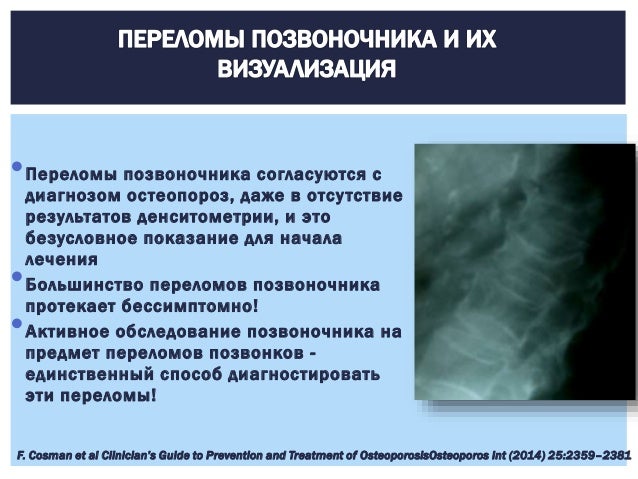 ПЕРЕЛОМЫ ПОЗВОНОЧНИКА И ИХ ВИЗУАЛИЗАЦИЯ

• Переломы позвоночника согласуются с диагнозом остеопороз, даже в отсутствие результатов денситометрии, и это безусловное показание для начала лечения

• Большинство переломов позвоночника протекает бессимптомно!

• Активное обследование позвоночника на предмет переломов позвонков - единственный способ диагностировать эти переломы!

F. Cosman et al Clinician's Guide to Prevention and Treatment of OsteoporosisOsteoporos Int (2014) 25:2359–2381